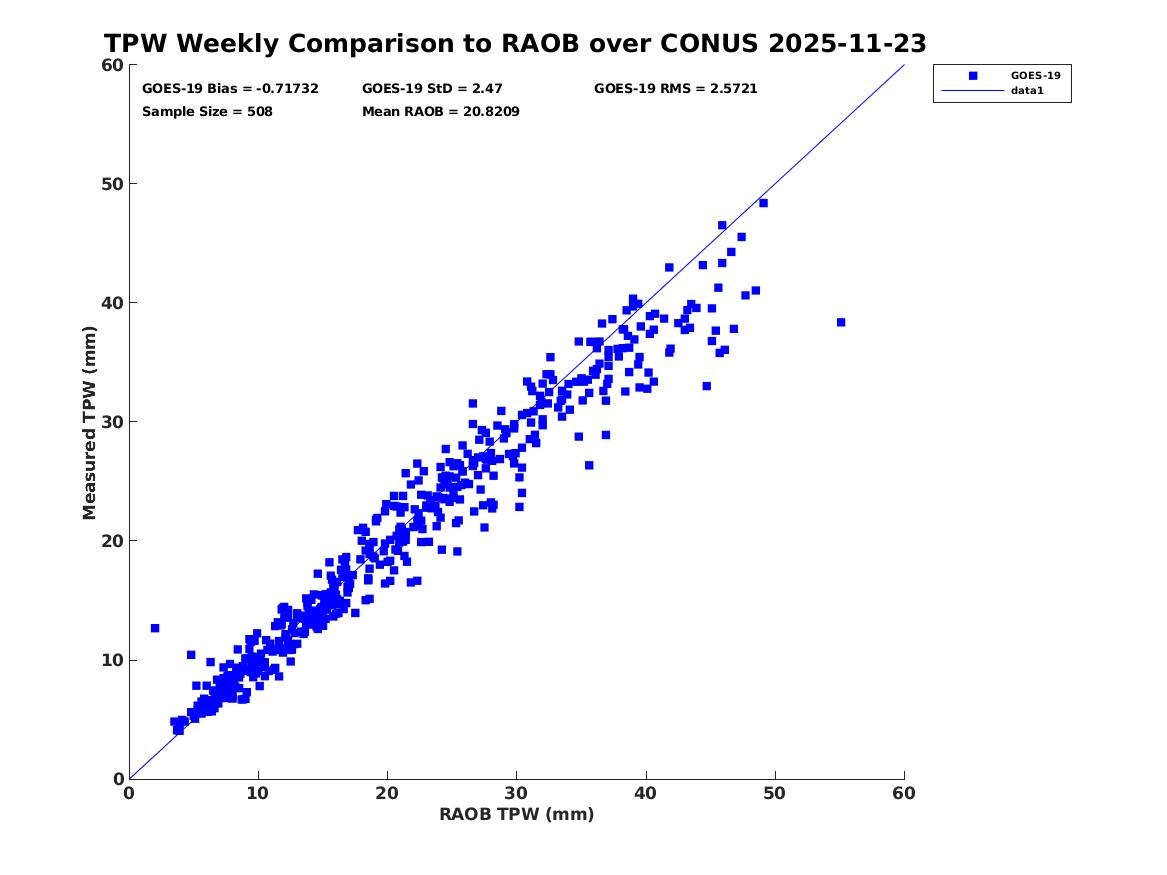 TPW Weekly Comparison to RAOB over CONUS 2025-11-23

GOES-19 Bias = -0.71732
GOES-19 StD = 2.47
GOES-19 RMS = 2.5721
Sample Size = 508
Mean RAOB = 20.8209

GOES-19
data1

Measured TPW (mm)
60
50
40
30
20
10
0

0
10
20
30
40
50
60
RAOB TPW (mm)